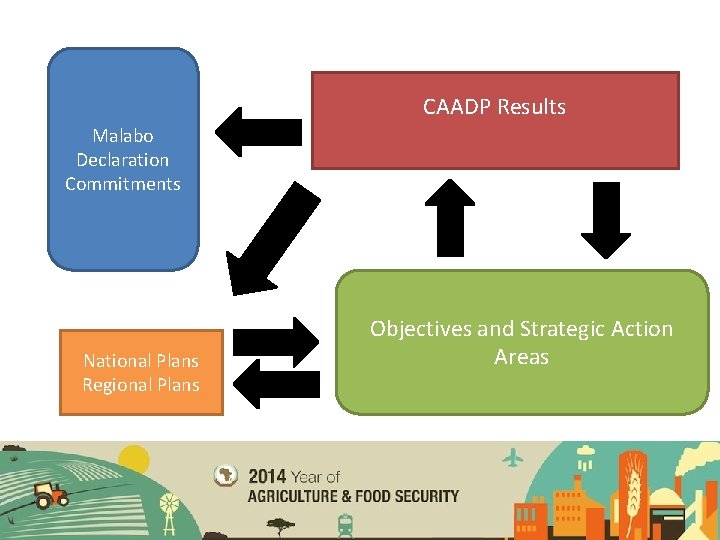 Malabo Declaration Commitments

CAADP Results

National Plans
Regional Plans

Objectives and Strategic Action Areas

2014 Year of
AGRICULTURE & FOOD SECURITY